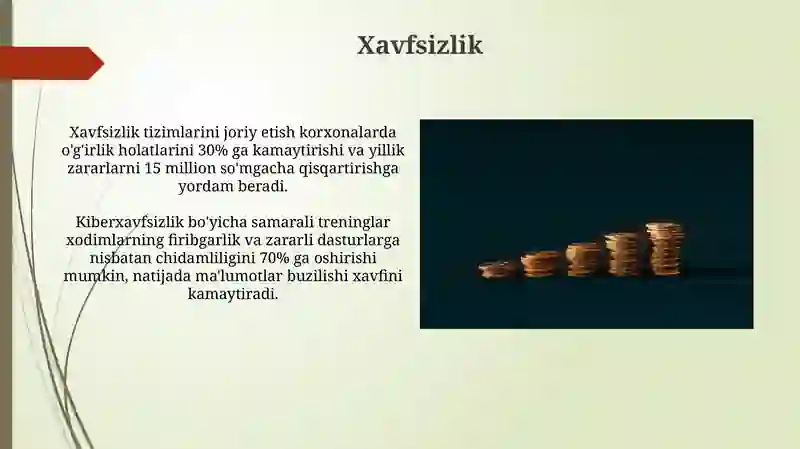 Xavfsizlik

Xavfsizlik tizimlarini joriy etish korxonalarda o'g'irlik holatlarini 30% ga kamaytirishi va yillik zararlarni 15 million so'mgacha qisqartirishga yordam beradi.

Kiberxavfsizlik bo'yicha samarali treninglar xodimlarning firibgarlik va zararli dasturlarga nisbatan chidamliligini 70% ga oshirishi mumkin, natijada ma'lumotlar buzilishi xavfini kamaytiradi.